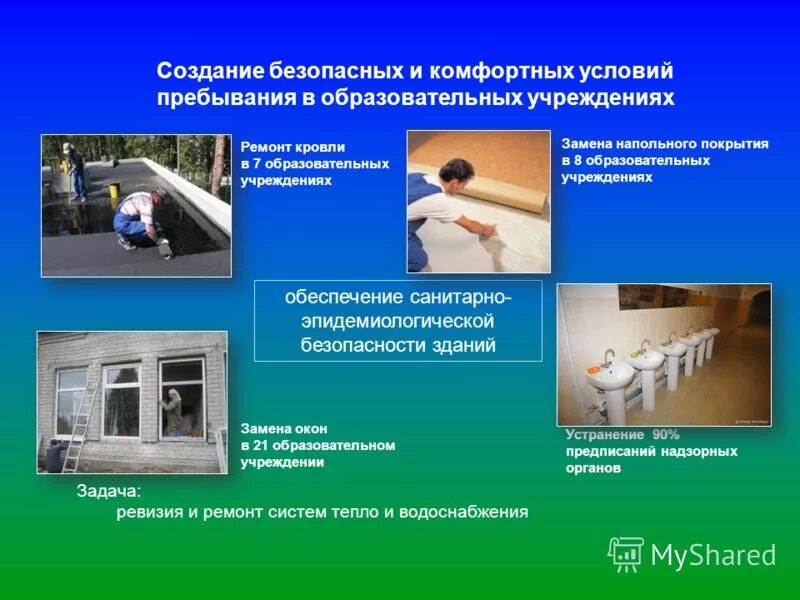 Создание безопасных и комфортных условий пребывания в образовательных учреждениях

Ремонт кровли в 7 образовательных учреждениях

Замена напольного покрытия в 8 образовательных учреждениях

обеспечение санитарно-эпидемиологической безопасности зданий

Замена окон в 21 образовательном учреждении

Устранение 90% предписаний надзорных органов

Задача:
ревизия и ремонт систем тепло и водоснабжения

MyShared